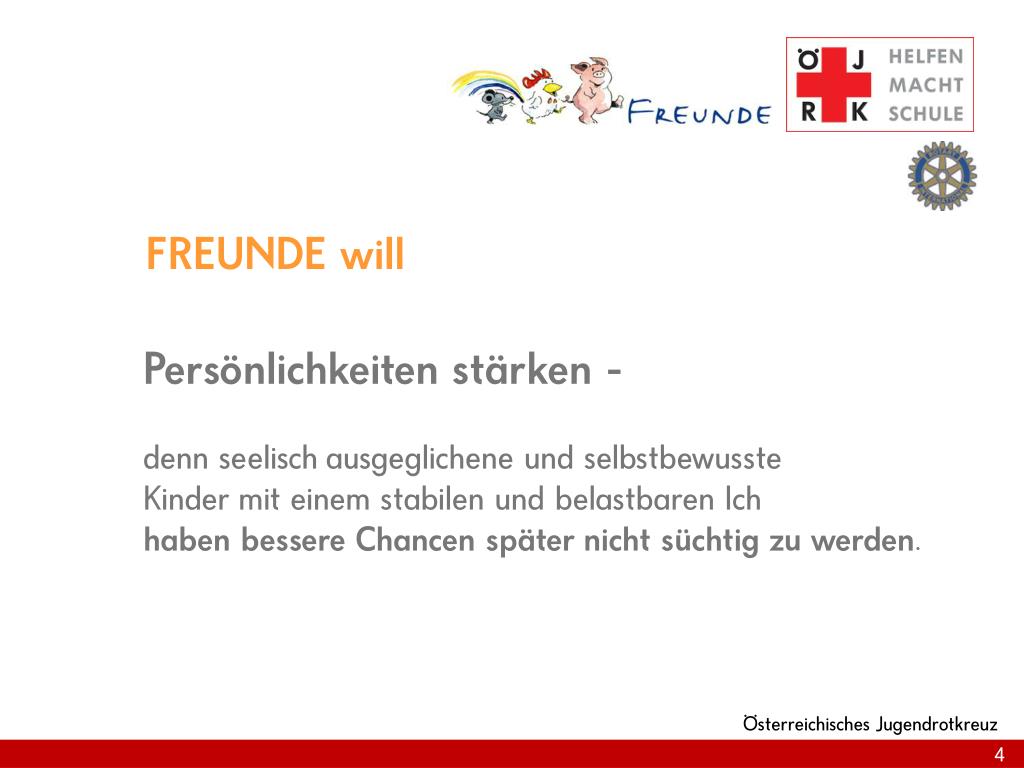 FREUNDE

Ö J
R K
HELFEN
MACHT
SCHULE

FREUNDE will

Persönlichkeiten stärken -

denn seelisch ausgeglichene und selbstbewusste Kinder mit einem stabilen und belastbaren Ich **haben bessere Chancen später nicht süchtig zu werden**.

Österreichisches Jugendrotkreuz

4